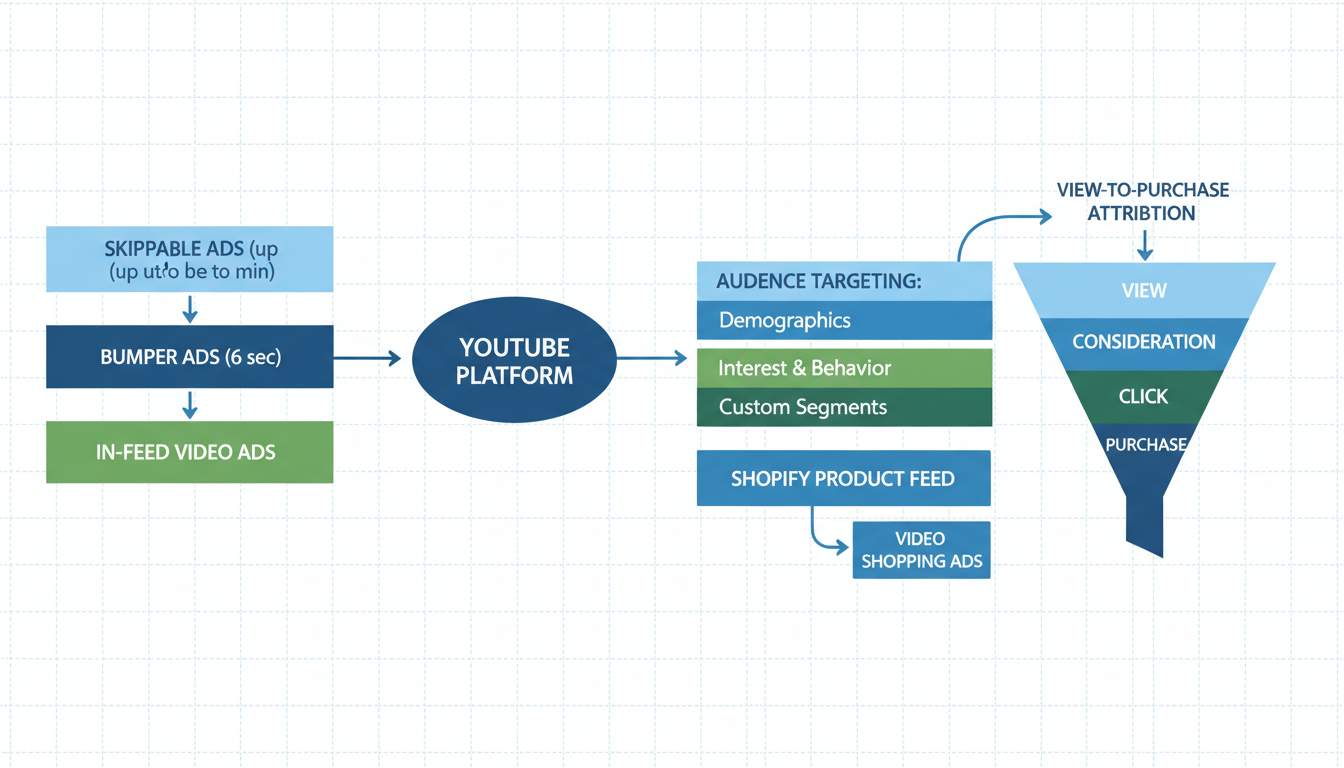 SKIPPABLE ADS (up (up uto be to min)

BUMPER ADS (6 sec)

IN-FEED VIDEO ADS

YOUTUBE PLATFORM

AUDENCE TARGETING:

Demographics

Interest & Behavior

Custom Segments

SHOPIFY PRODUCT FEED

VIDEO SHOPPING ADS

VIEW-TO-PURCHASE ATTRIBTION

VIEW

CONSIDERATION

CLICK

PURCHASE